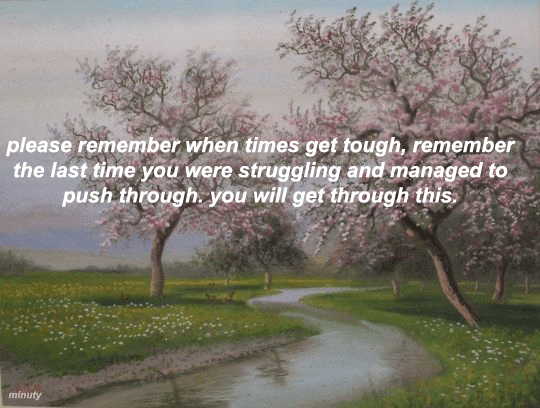 please remember when times get tough, remember the last time you were struggling and managed to push through. you will get through this.

minuty